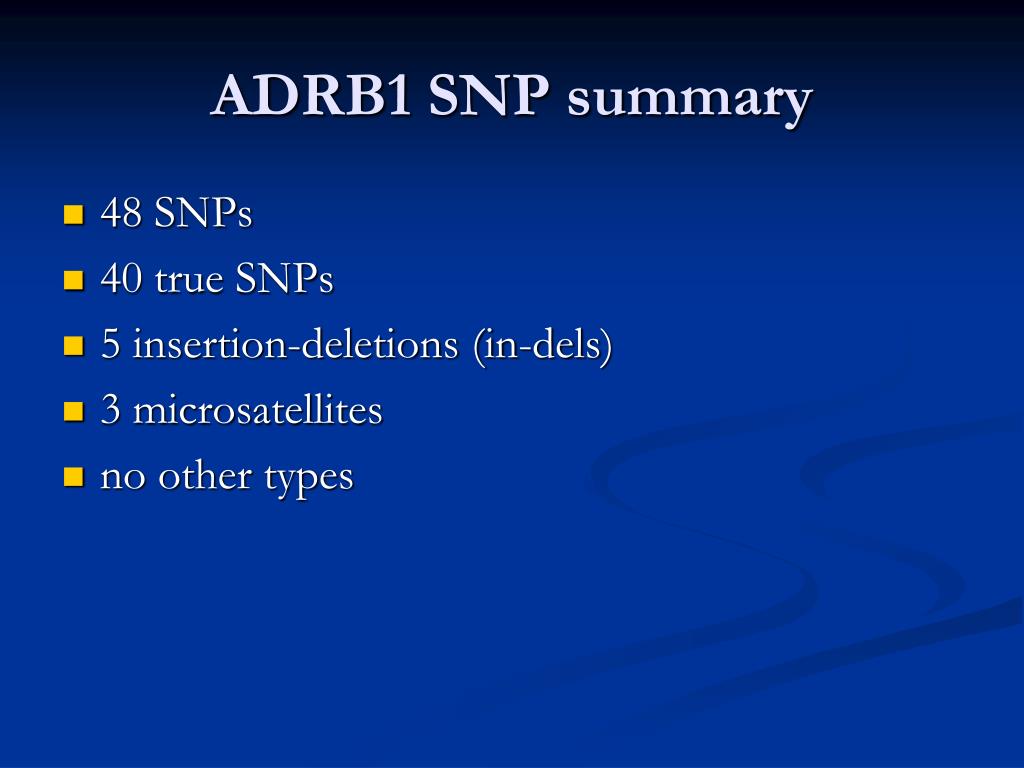 ADRB1 SNP summary

- 48 SNPs
- 40 true SNPs
- 5 insertion-deletions (in-dels)
- 3 microsatellites
- no other types